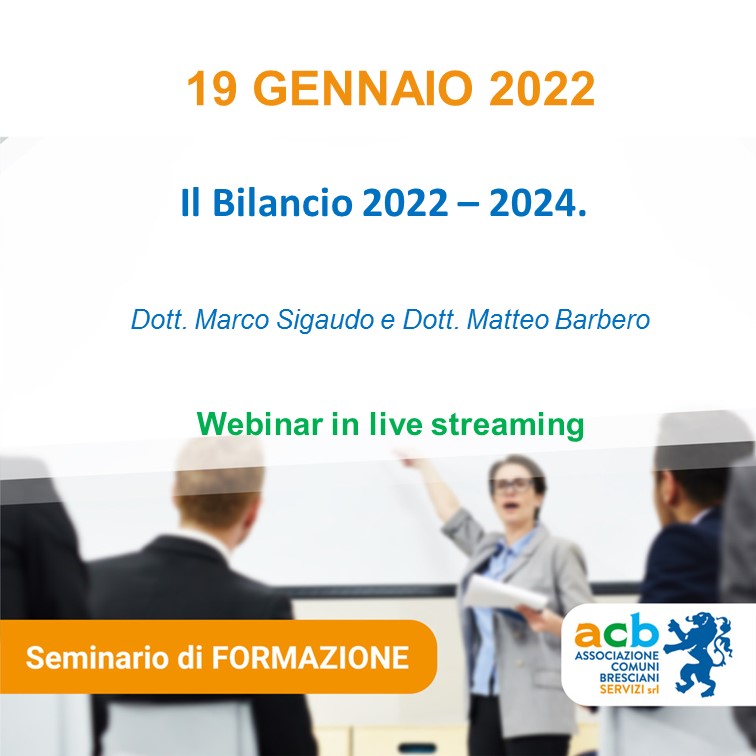 19 GENNAIO 2022

Il Bilancio 2022 – 2024.

Dott. Marco Sigaudo e Dott. Matteo Barbero

Webinar in live streaming

Seminario di FORMAZIONE

acb
ASSOCIAZIONE COMUNI BRESCIANI SERVIZI srl